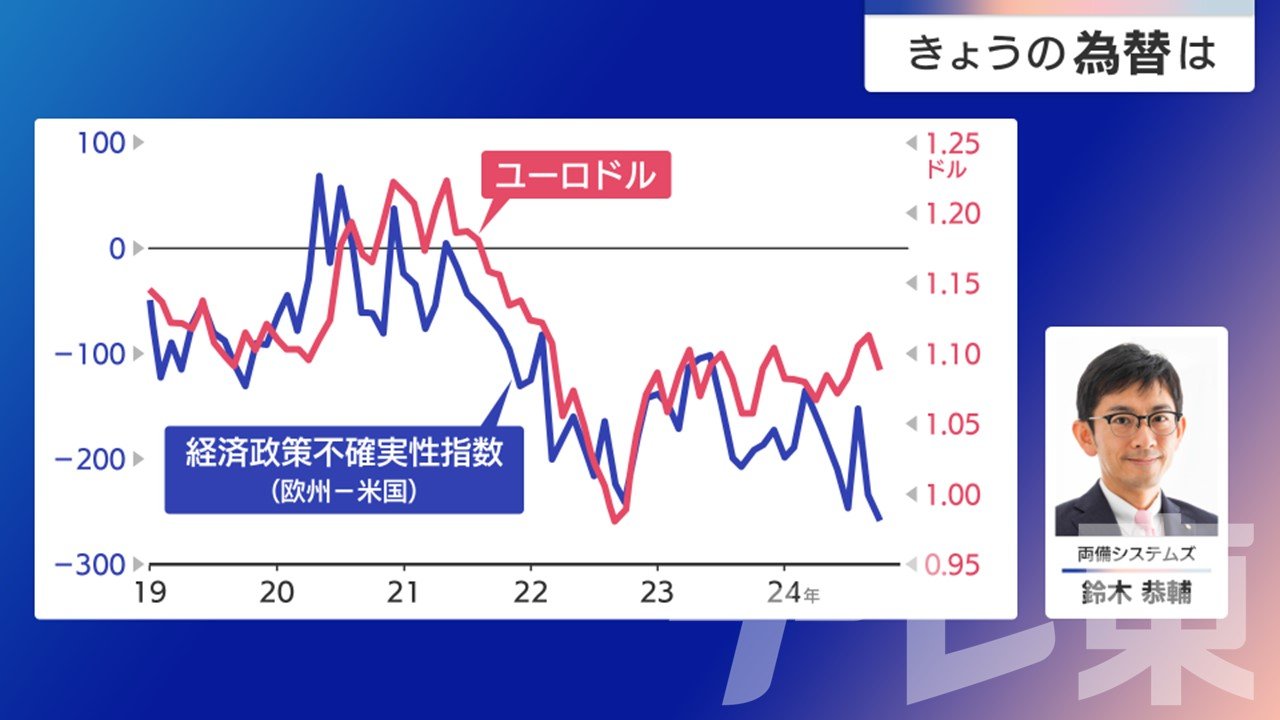 きょうの為替は

100
0
−100
−200
−300

1.25
ドル
1.20
1.15
1.10
1.05
1.00
0.95

ユーロドル

経済政策不確実性指数
（欧州－米国）

19
20
21
22
23
24年

両備システムズ
鈴木 恭輔

テレ東